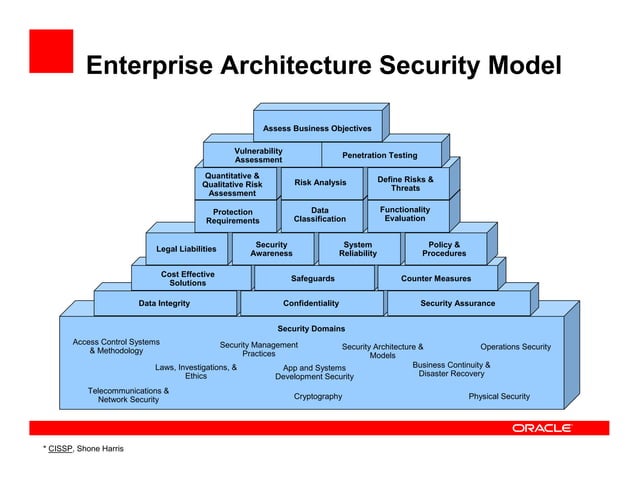 Enterprise Architecture Security Model

Assess Business Objectives

Vulnerability Assessment

Penetration Testing

Quantitative & Qualitative Risk Assessment

Risk Analysis

Define Risks & Threats

Protection Requirements

Data Classification

Functionality Evaluation

Legal Liabilities

Security Awareness

System Reliability

Policy & Procedures

Cost Effective Solutions

Safeguards

Counter Measures

Data Integrity

Confidentiality

Security Assurance

Security Domains

Access Control Systems & Methodology

Security Management Practices

Security Architecture & Models

Operations Security

Laws, Investigations, & Ethics

App and Systems Development Security

Business Continuity & Disaster Recovery

Telecommunications & Network Security

Cryptography

Physical Security

ORACLE

* CISSP, Shone Harris